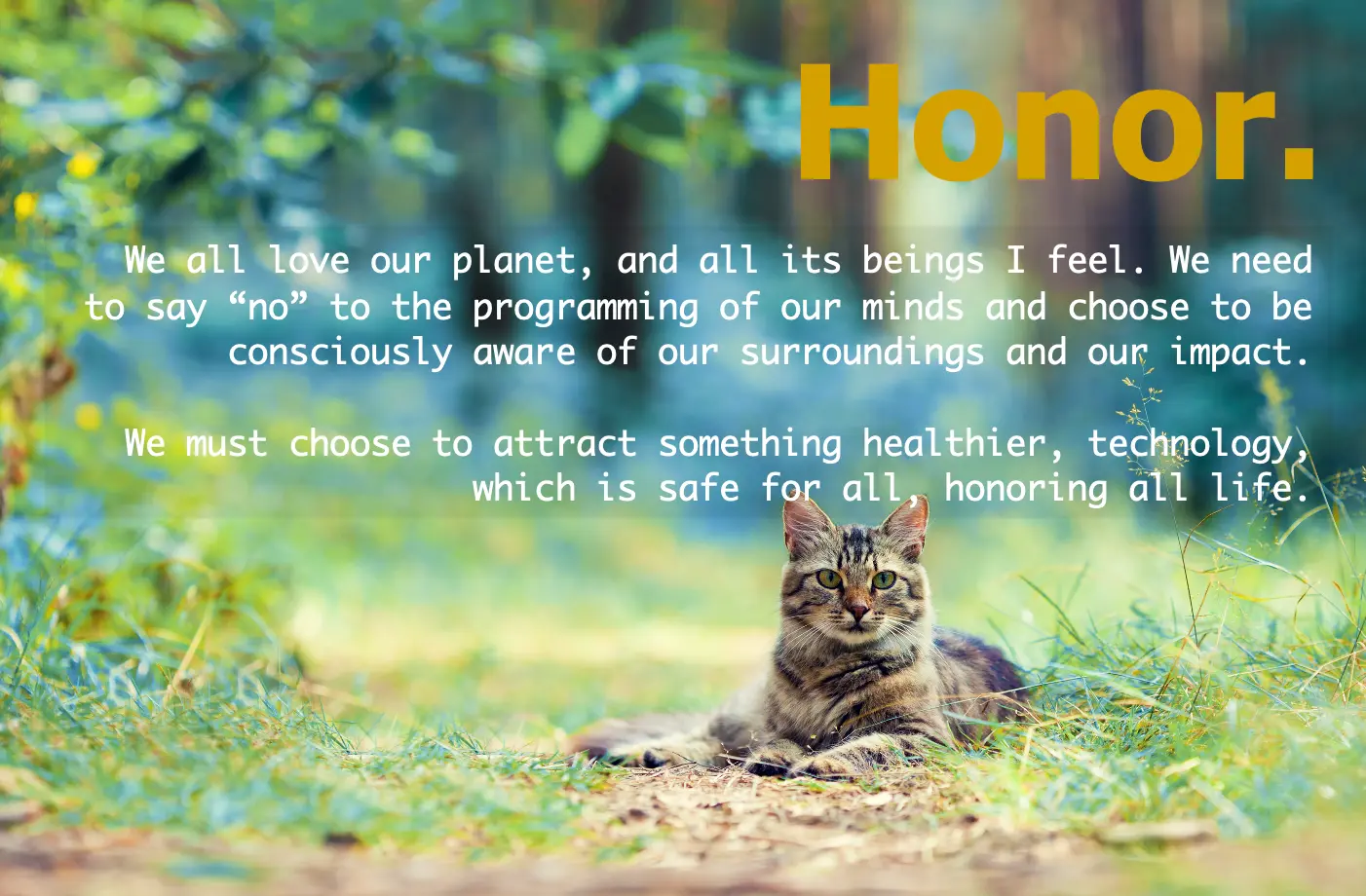 Honor.

We all love our planet, and all its beings I feel. We need to say "no" to the programming of our minds and choose to be consciously aware of our surroundings and our impact.

We must choose to attract something healthier, technology, which is safe for all, honoring all life.